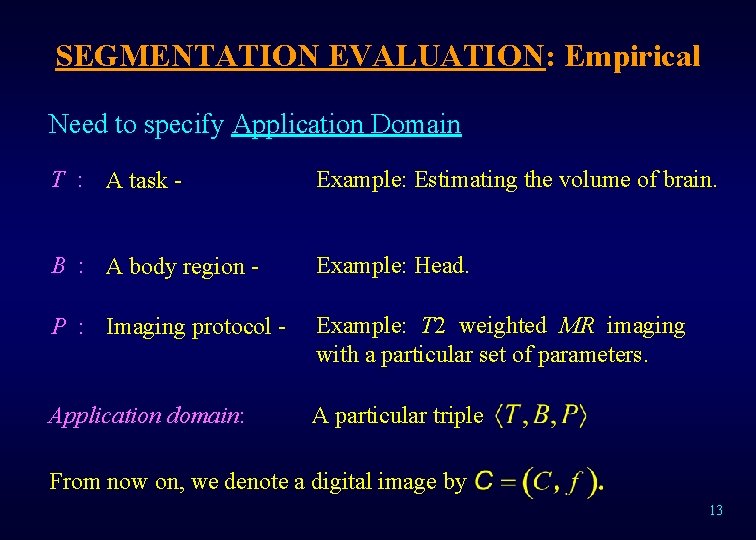 SEGMENTATION EVALUATION: Empirical

Need to specify Application Domain

$T$ : A task - Example: Estimating the volume of brain.

$B$ : A body region - Example: Head.

$P$ : Imaging protocol - Example: $T2$ weighted $MR$ imaging with a particular set of parameters.

Application domain: A particular triple $\langle T, B, P \rangle$

From now on, we denote a digital image by $\mathbf{C} = (C, f)$.

13